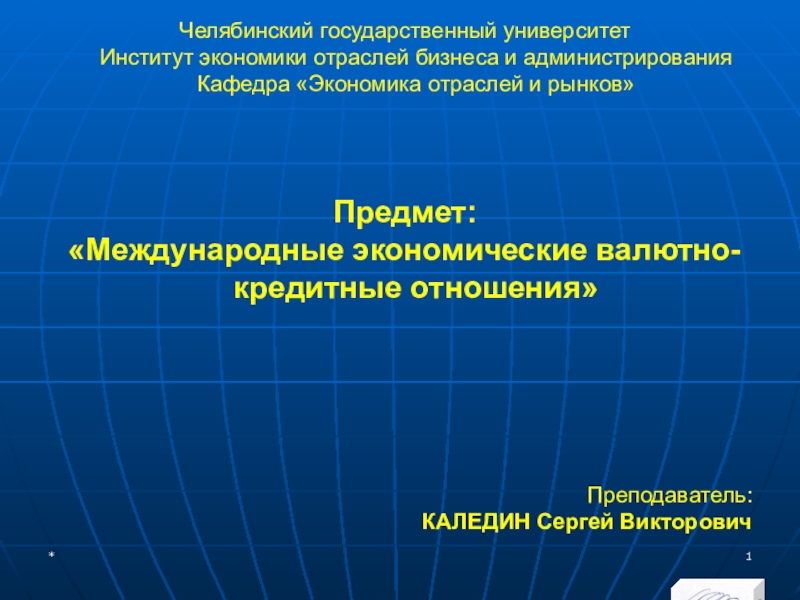 Челябинский государственный университет
Институт экономики отраслей бизнеса и администрирования
Кафедра «Экономика отраслей и рынков»

Предмет:
«Международные экономические валютно-кредитные отношения»

Преподаватель:
КАЛЕДИН Сергей Викторович

*

1